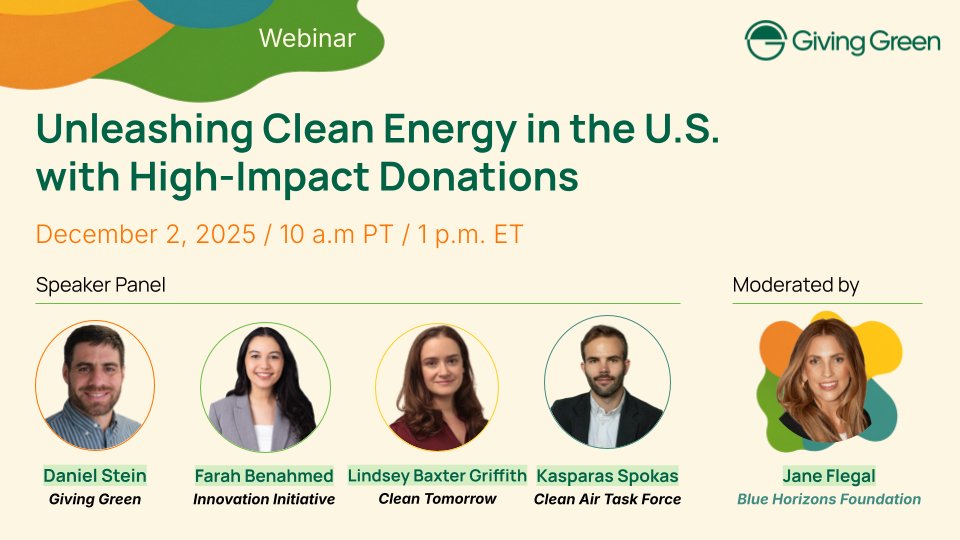 Webinar

Giving Green

Unleashing Clean Energy in the U.S. with High-Impact Donations

December 2, 2025 / 10 a.m PT / 1 p.m. ET

Speaker Panel

Daniel Stein
Giving Green

Farah Benahmed
Innovation Initiative

Lindsey Baxter Griffith
Clean Tomorrow

Kasparas Spokas
Clean Air Task Force

Moderated by

Jane Flegal
Blue Horizons Foundation